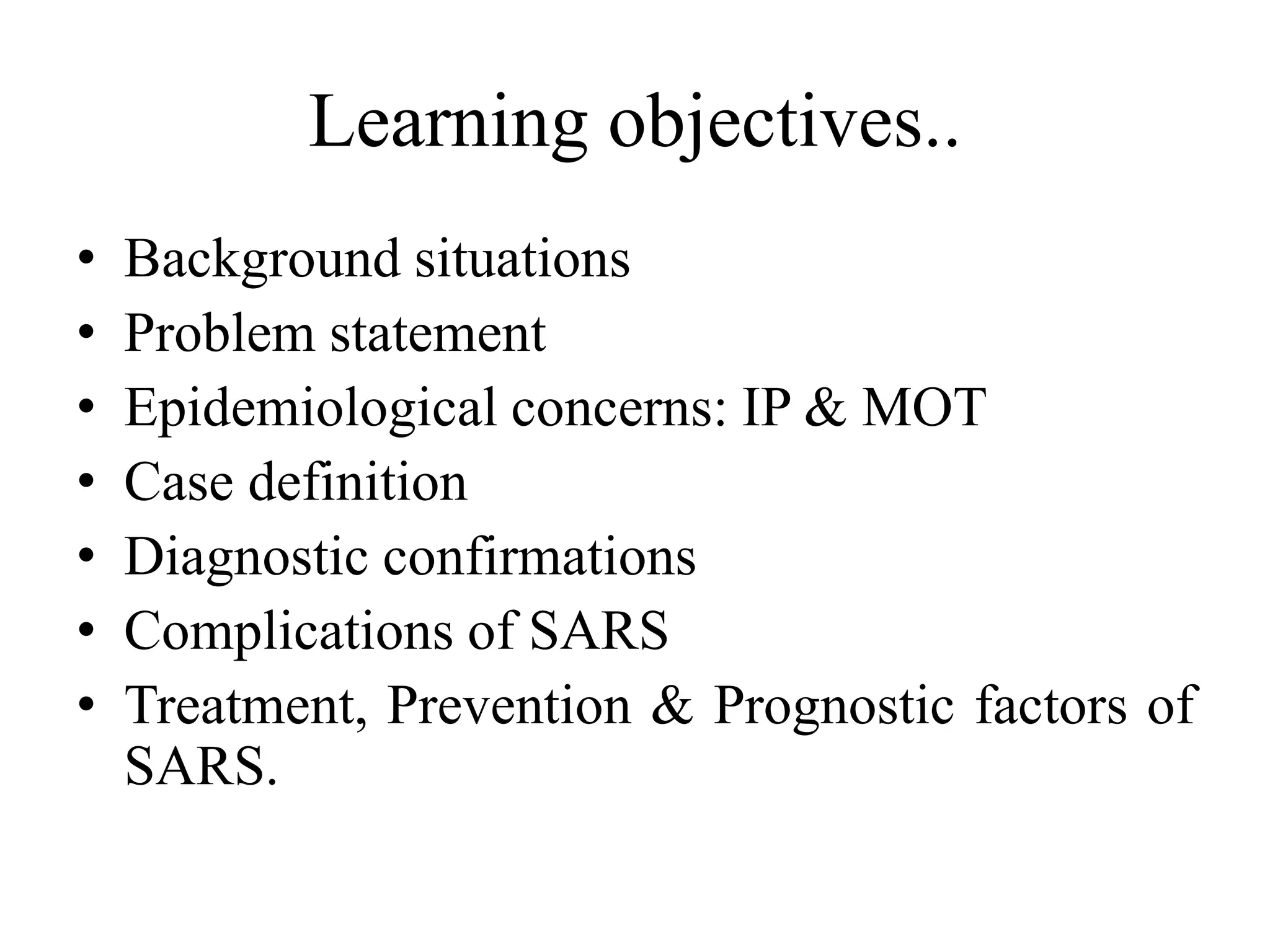 Learning objectives..

• Background situations
• Problem statement
• Epidemiological concerns: IP & MOT
• Case definition
• Diagnostic confirmations
• Complications of SARS
• Treatment, Prevention & Prognostic factors of SARS.